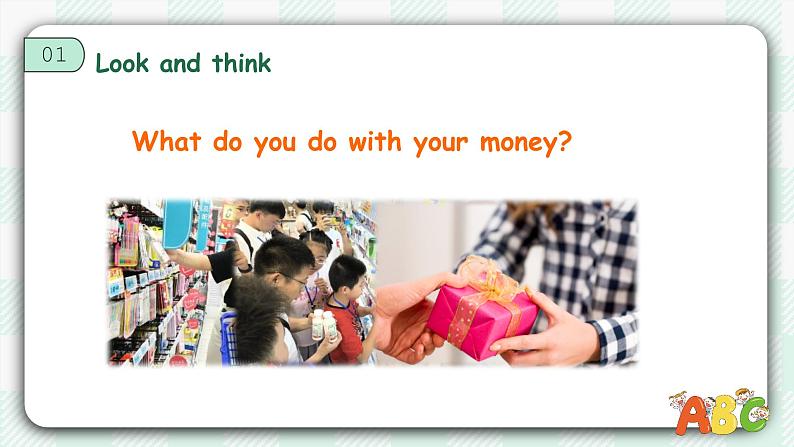 01 Look and think

What do you do with your money?

ABC